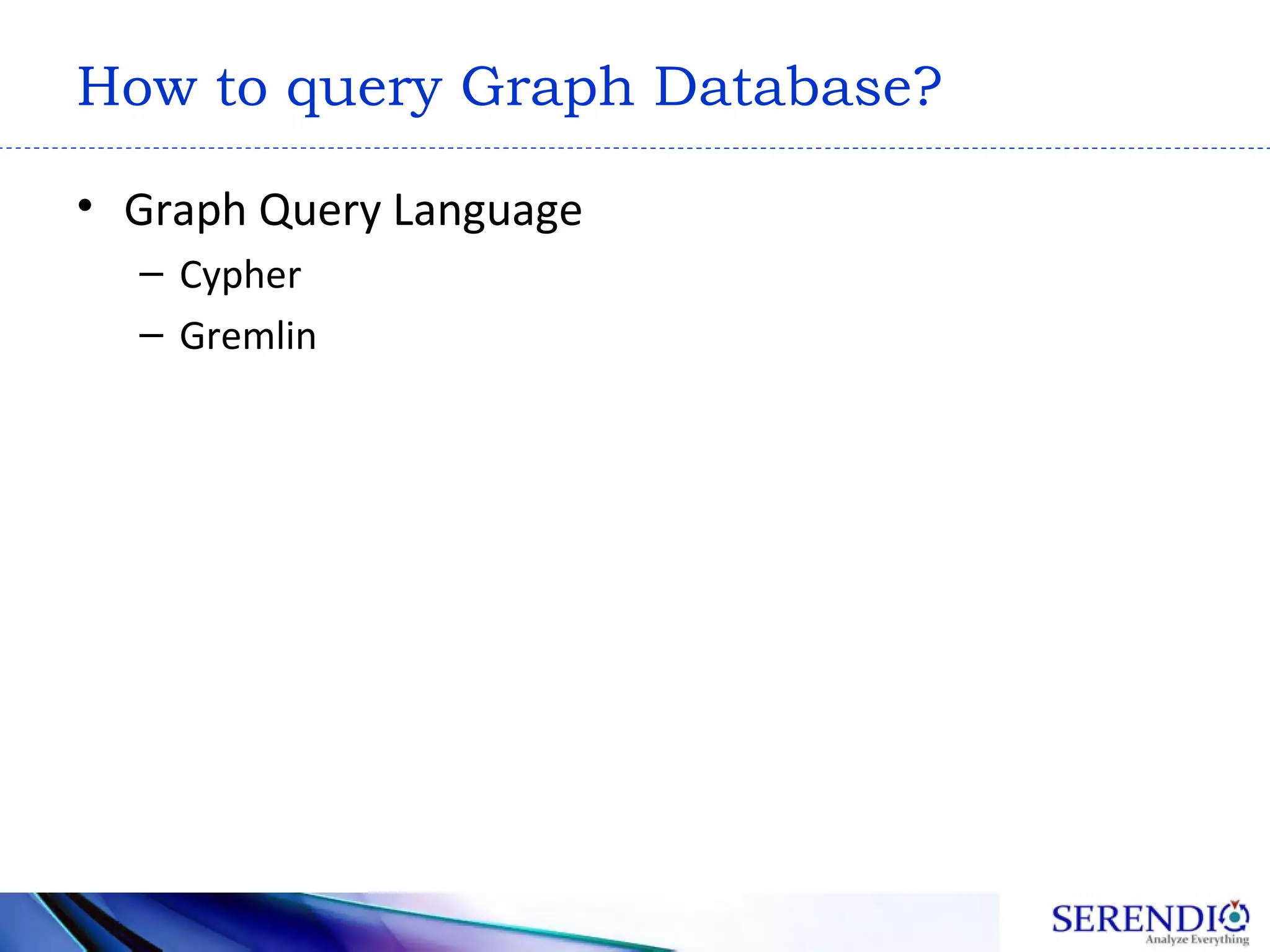 How to query Graph Database?

• Graph Query Language
– Cypher
– Gremlin

SERENDIO
Analyze Everything